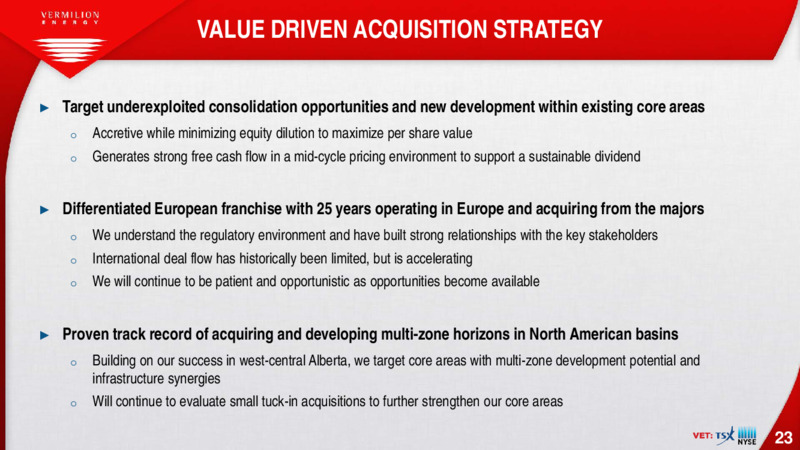 VERMILION
ENERGY

VALUE DRIVEN ACQUISITION STRATEGY

► Target underexploited consolidation opportunities and new development within existing core areas

o Accretive while minimizing equity dilution to maximize per share value

o Generates strong free cash flow in a mid-cycle pricing environment to support a sustainable dividend

► Differentiated European franchise with 25 years operating in Europe and acquiring from the majors

o We understand the regulatory environment and have built strong relationships with the key stakeholders

o International deal flow has historically been limited, but is accelerating

o We will continue to be patient and opportunistic as opportunities become available

► Proven track record of acquiring and developing multi-zone horizons in North American basins

o Building on our success in west-central Alberta, we target core areas with multi-zone development potential and infrastructure synergies

o Will continue to evaluate small tuck-in acquisitions to further strengthen our core areas

VET: TSX NYSE

23